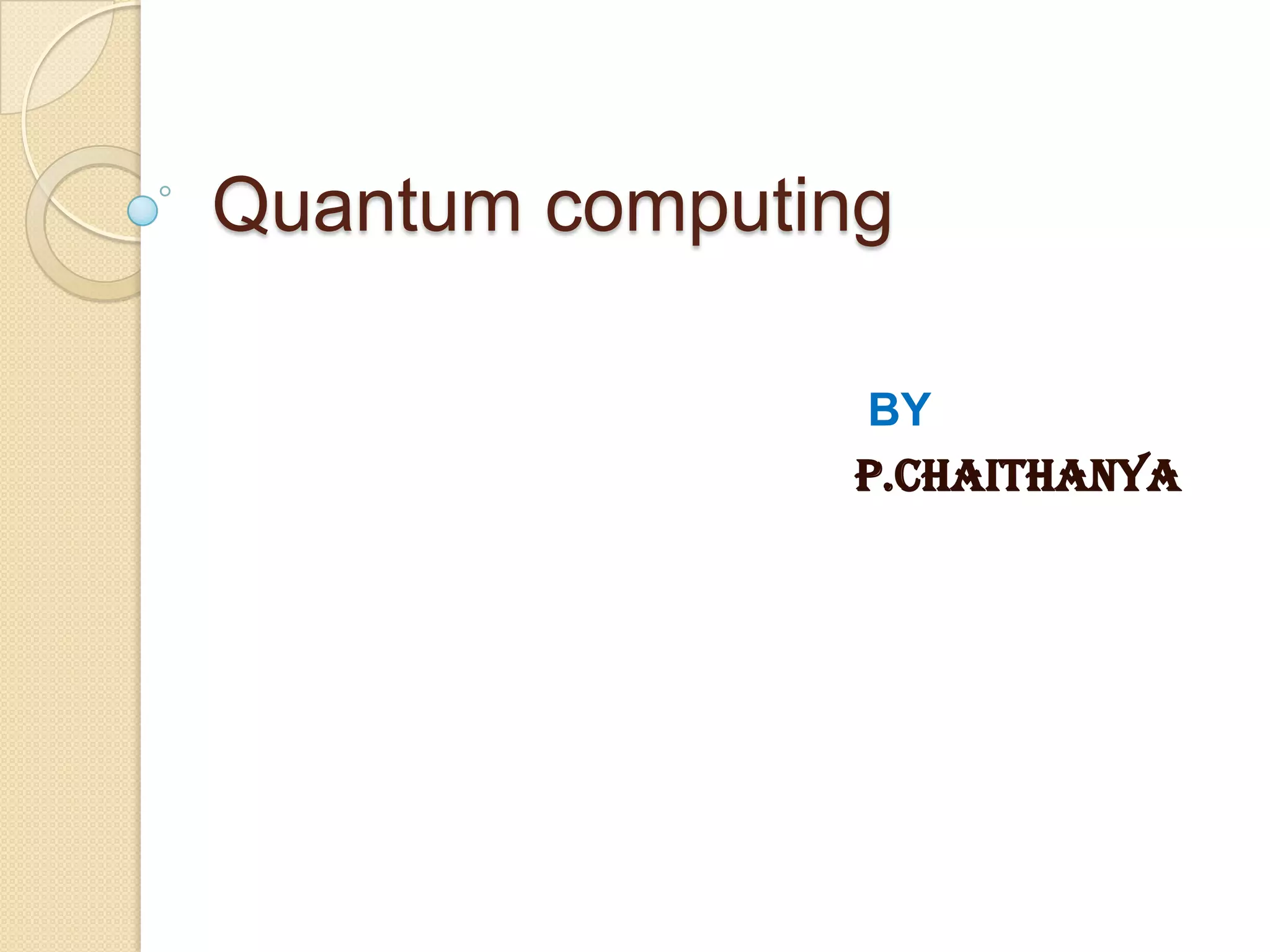 Quantum computing

BY

P.CHAITHANYA